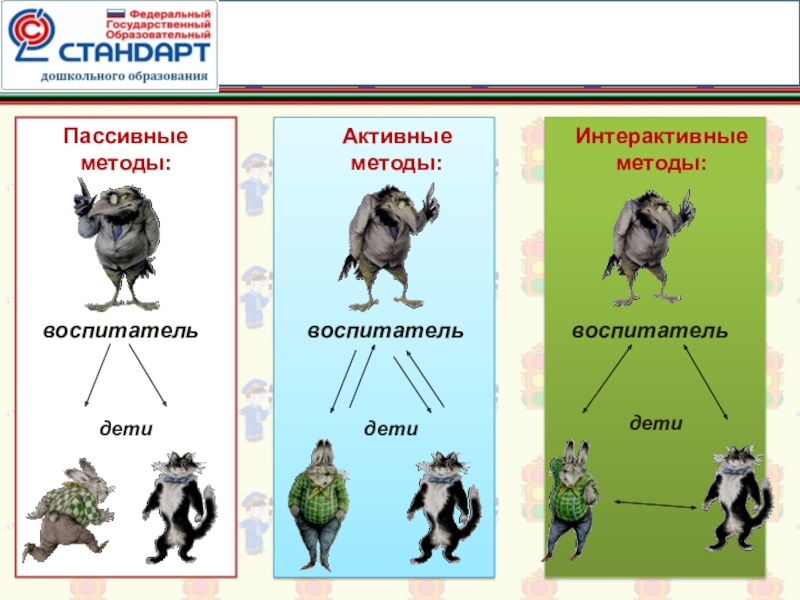 Федеральный Государственный Образовательный СТАНДАРТ дошкольного образования

Пассивные методы:

воспитатель

дети

Активные методы:

воспитатель

дети

Интерактивные методы:

воспитатель

дети